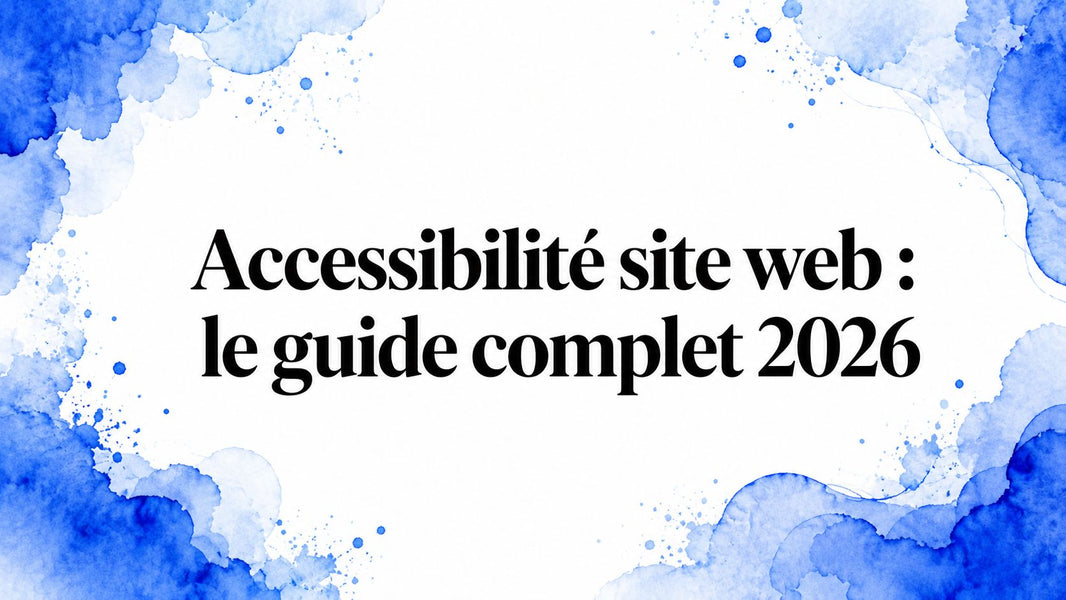 Accessibilité site web : le guide complet 2026